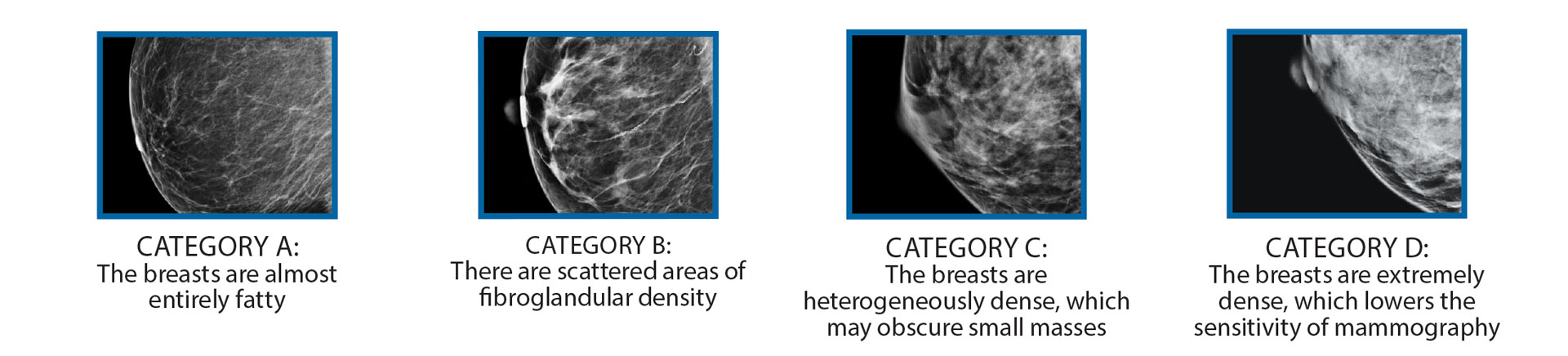 CATEGORY A:
The breasts are almost entirely fatty

CATEGORY B:
There are scattered areas of fibroglandular density

CATEGORY C:
The breasts are heterogeneously dense, which may obscure small masses

CATEGORY D:
The breasts are extremely dense, which lowers the sensitivity of mammography